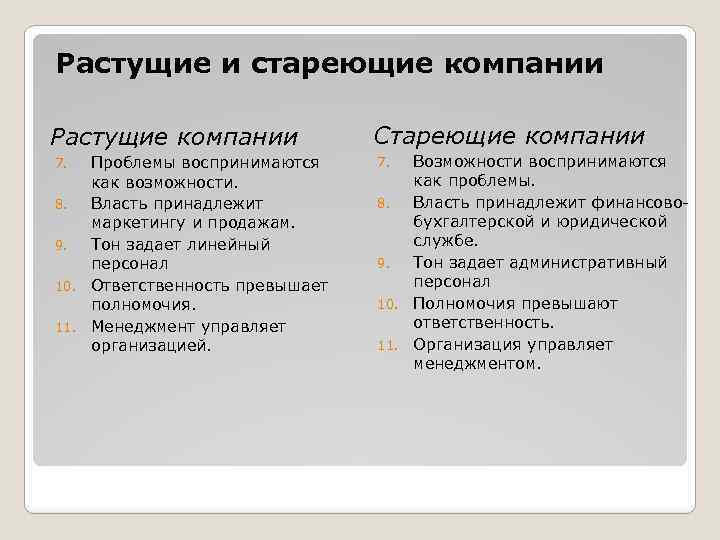 Растущие и стареющие компании

Растущие компании

7. Проблемы воспринимаются как возможности.
8. Власть принадлежит маркетингу и продажам.
9. Тон задает линейный персонал
10. Ответственность превышает полномочия.
11. Менеджмент управляет организацией.

Стареющие компании

7. Возможности воспринимаются как проблемы.
8. Власть принадлежит финансово-бухгалтерской и юридической службе.
9. Тон задает административный персонал
10. Полномочия превышают ответственность.
11. Организация управляет менеджментом.